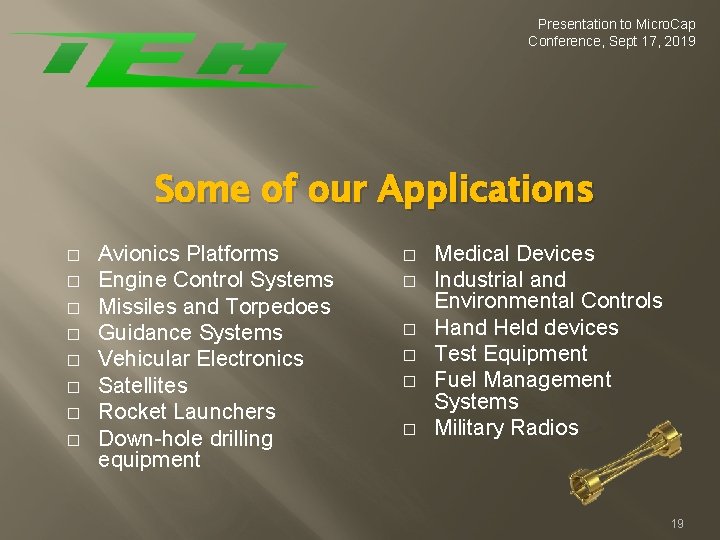 IEH

Presentation to MicroCap Conference, Sept 17, 2019

Some of our Applications

□ Avionics Platforms
□ Engine Control Systems
□ Missiles and Torpedoes
□ Guidance Systems
□ Vehicular Electronics
□ Satellites
□ Rocket Launchers
□ Down-hole drilling equipment

□ Medical Devices
□ Industrial and Environmental Controls
□ Hand Held devices
□ Test Equipment
□ Fuel Management Systems
□ Military Radios

19